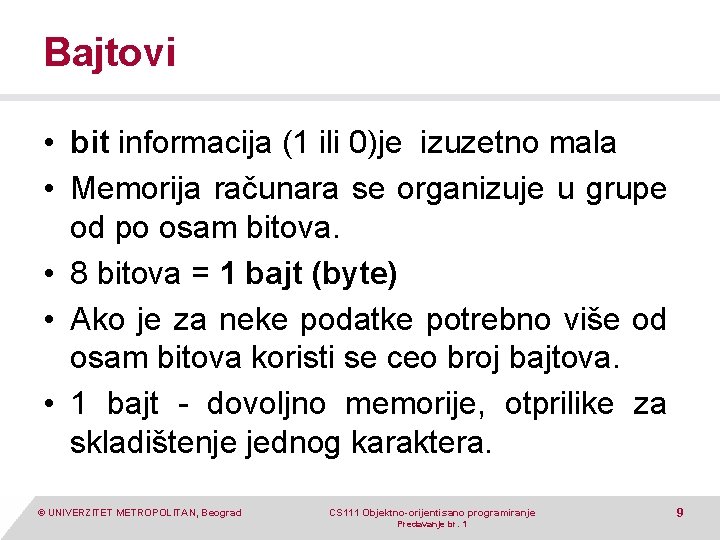 Bajtovi

• bit informacija (1 ili 0)je izuzetno mala
• Memorija računara se organizuje u grupe od po osam bitova.
• 8 bitova = 1 bajt (byte)
• Ako je za neke podatke potrebno više od osam bitova koristi se ceo broj bajtova.
• 1 bajt - dovoljno memorije, otprilike za skladištenje jednog karaktera.

© UNIVERZITET METROPOLITAN, Beograd
CS111 Objektno-orijentisano programiranje
Predavanje br. 1
9